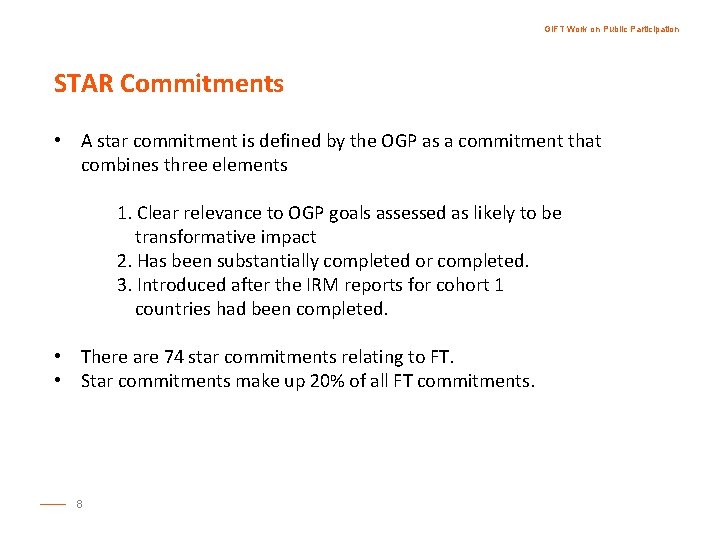 GIFT Work on Public Participation

STAR Commitments

• A star commitment is defined by the OGP as a commitment that combines three elements

1. Clear relevance to OGP goals assessed as likely to be transformative impact
2. Has been substantially completed or completed.
3. Introduced after the IRM reports for cohort 1 countries had been completed.

• There are 74 star commitments relating to FT.
• Star commitments make up 20% of all FT commitments.

8